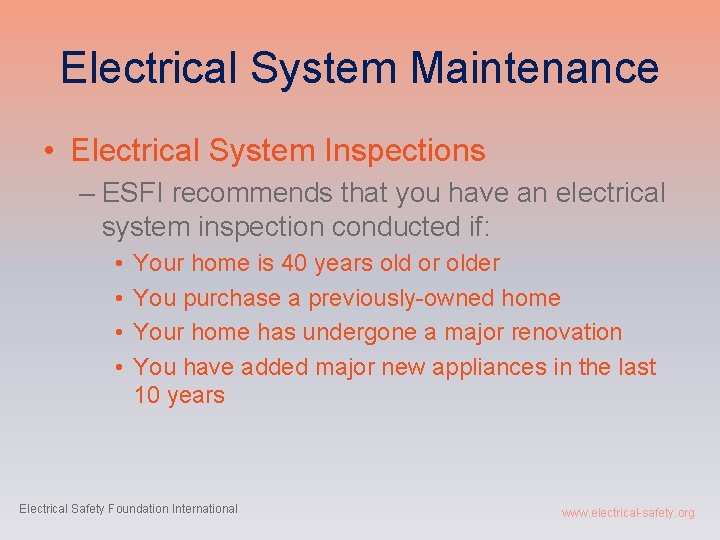 Electrical System Maintenance

• Electrical System Inspections
– ESFI recommends that you have an electrical system inspection conducted if:
• Your home is 40 years old or older
• You purchase a previously-owned home
• Your home has undergone a major renovation
• You have added major new appliances in the last 10 years

Electrical Safety Foundation International

www.electrical-safety.org